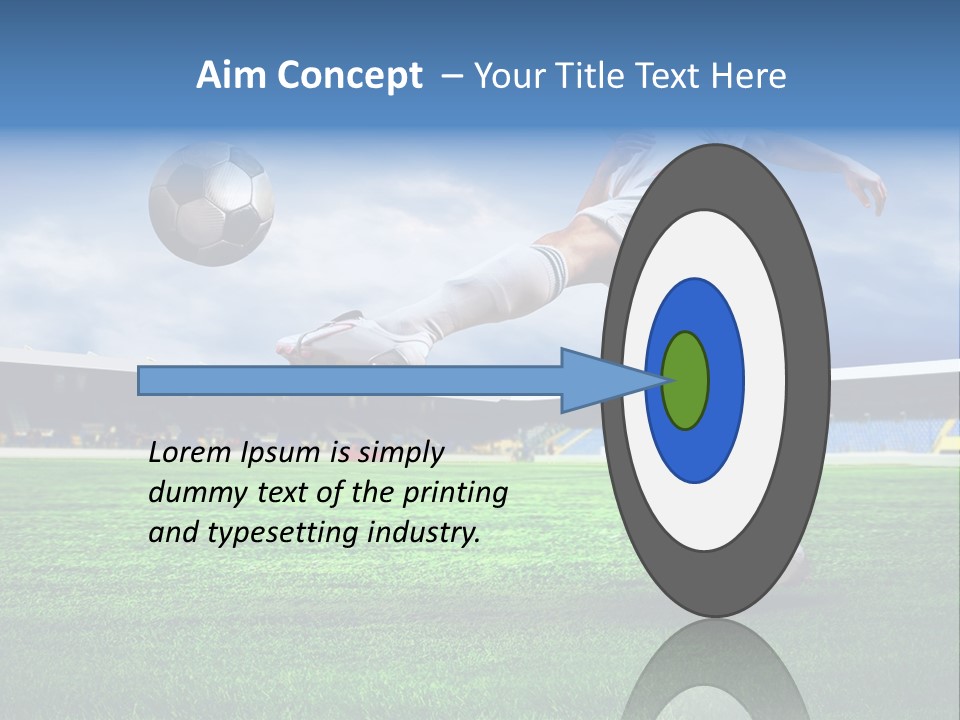 Aim Concept – Your Title Text Here

Lorem Ipsum is simply dummy text of the printing and typesetting industry.